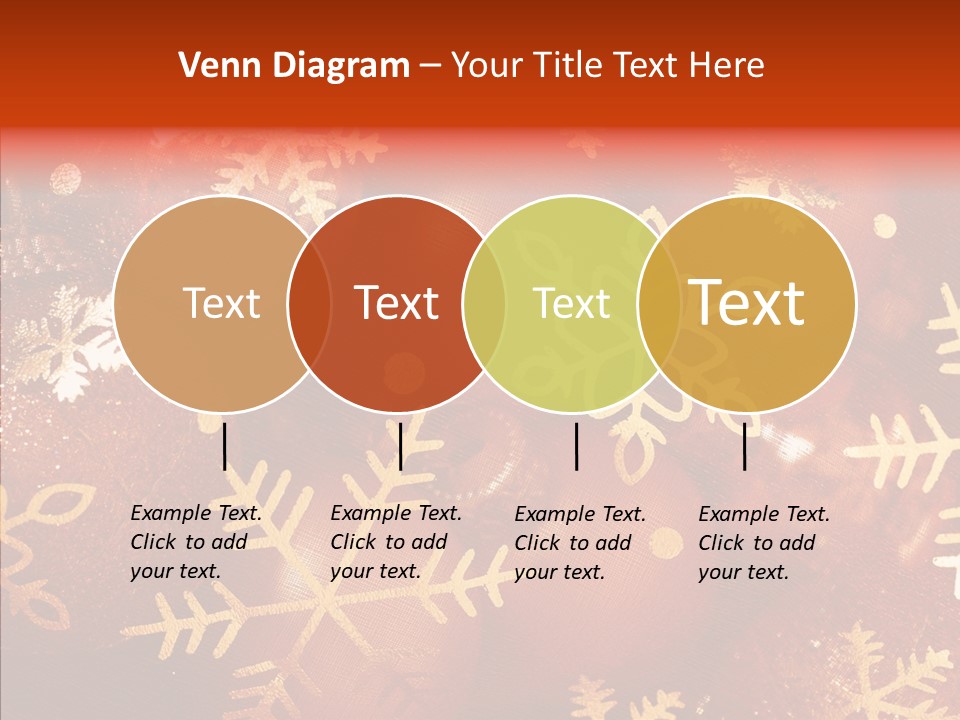 Venn Diagram – Your Title Text Here

Text

Text

Text

Text

Example Text. Click to add your text.

Example Text. Click to add your text.

Example Text. Click to add your text.

Example Text. Click to add your text.